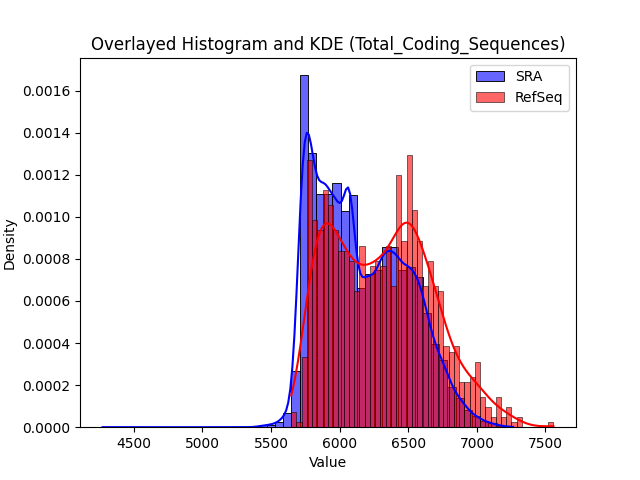 Overlayed Histogram and KDE (Total_Coding_Sequences)

SRA
RefSeq

Density

0.0016
0.0014
0.0012
0.0010
0.0008
0.0006
0.0004
0.0002
0.0000

4500
5000
5500
6000
6500
7000
7500

Value